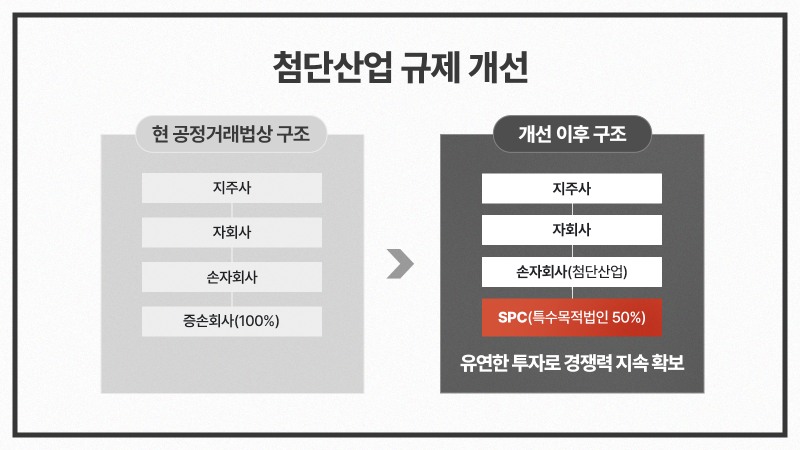 첨단산업 규제 개선

현 공정거래법상 구조

지주사

자회사

손자회사

증손회사(100%)

개선 이후 구조

지주사

자회사

손자회사(첨단산업)

SPC(특수목적법인 50%)

유연한 투자로 경쟁력 지속 확보